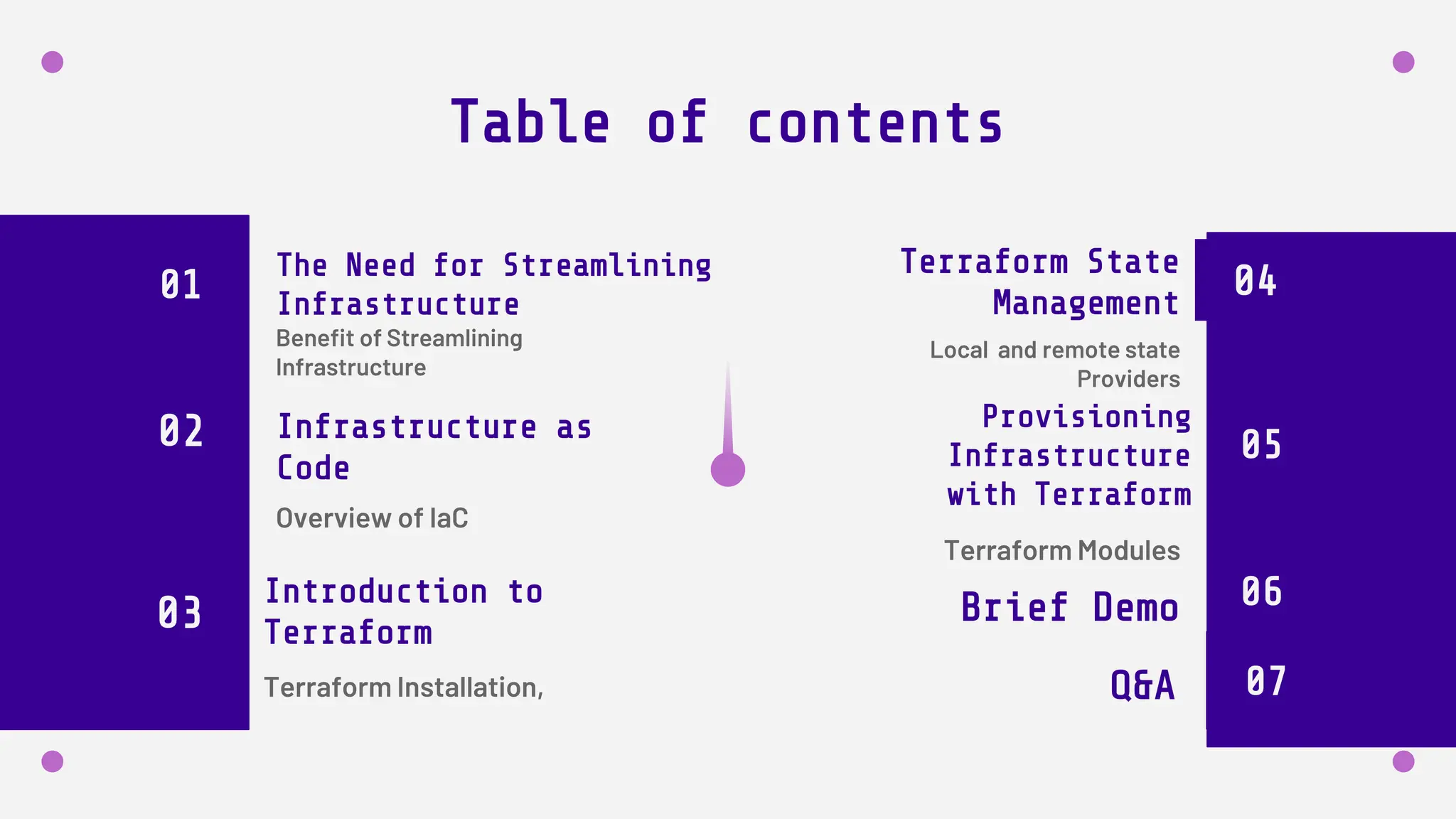 Table of contents

01

The Need for Streamlining Infrastructure

Benefit of Streamlining Infrastructure

02

Infrastructure as Code

Overview of IaC

03

Introduction to Terraform

Terraform Installation,

Terraform State Management

04

Local and remote state Providers

Provisioning Infrastructure with Terraform

05

Terraform Modules

Brief Demo

06

Q&A

07